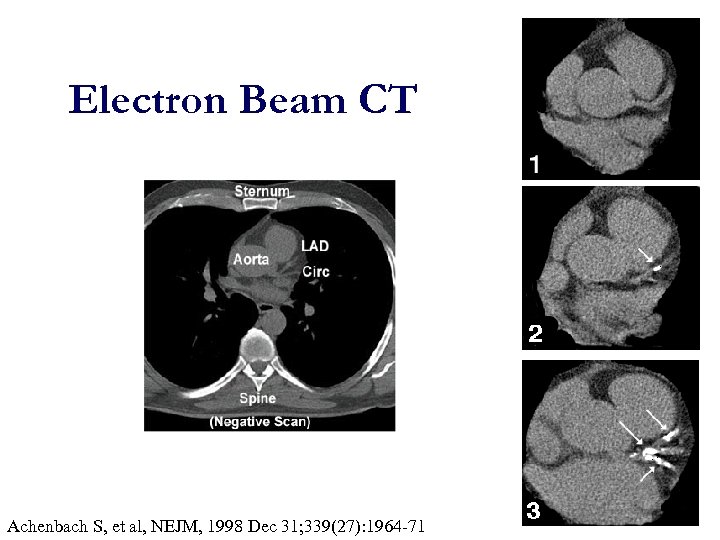 Electron Beam CT

Sternum
LAD
Aorta
Circ
Spine
(Negative Scan)

1
2
3

Achenbach S, et al, NEJM, 1998 Dec 31;339(27):1964-71